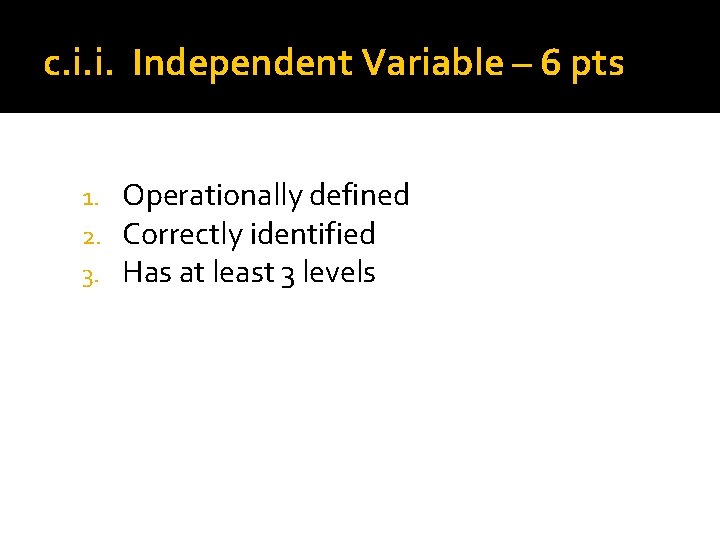 c.i.i. Independent Variable – 6 pts

1. Operationally defined
2. Correctly identified
3. Has at least 3 levels